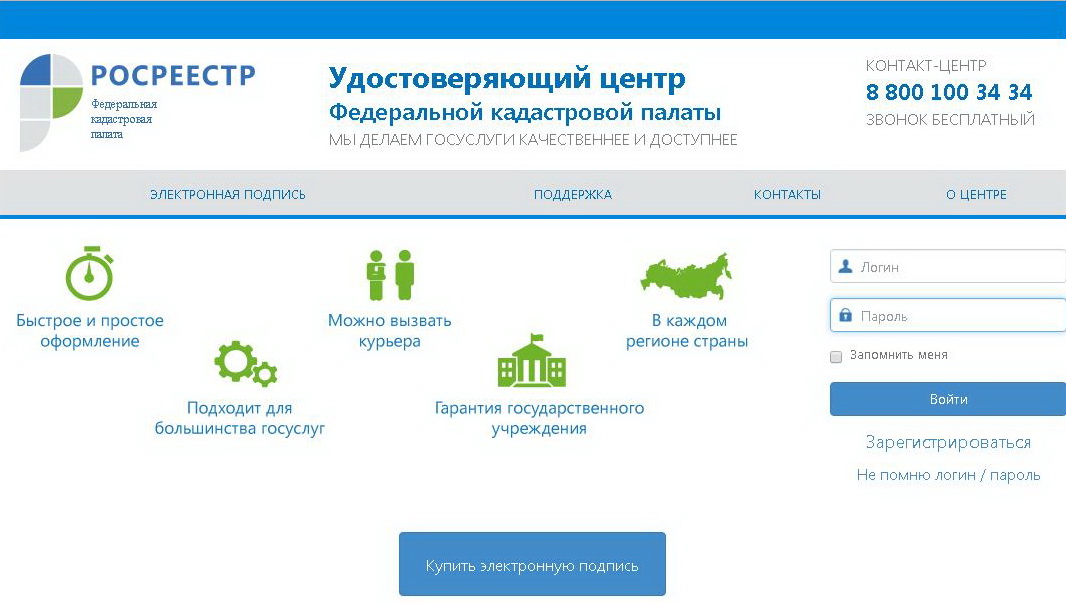 РОСРЕЕСТР
Федеральная кадастровая палата

Удостоверяющий центр
Федеральной кадастровой палаты
МЫ ДЕЛАЕМ ГОСУСЛУГИ КАЧЕСТВЕННЕЕ И ДОСТУПНЕЕ

КОНТАКТ-ЦЕНТР
8 800 100 34 34
ЗВОНОК БЕСПЛАТНЫЙ

ЭЛЕКТРОННАЯ ПОДПИСЬ
ПОДДЕРЖКА
КОНТАКТЫ
О ЦЕНТРЕ

Быстрое и простое оформление

Подходит для большинства госуслуг

Можно вызвать курьера

Гарантия государственного учреждения

В каждом регионе страны

Логин
Пароль
Запомнить меня
Войти
Зарегистрироваться
Не помню логин / пароль

Купить электронную подпись